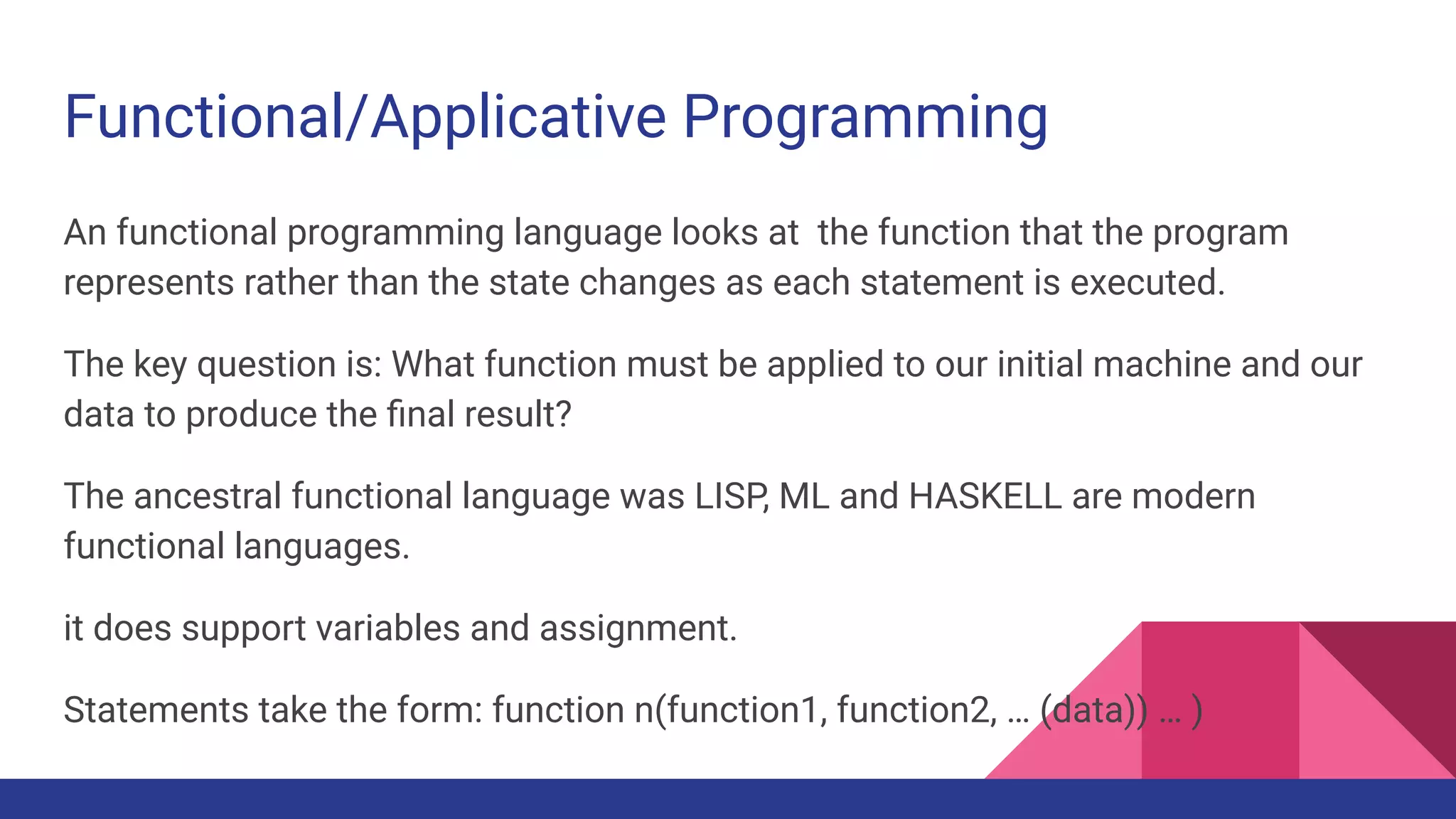 Functional/Applicative Programming

An functional programming language looks at the function that the program represents rather than the state changes as each statement is executed.

The key question is: What function must be applied to our initial machine and our data to produce the final result?

The ancestral functional language was LISP, ML and HASKELL are modern functional languages.

it does support variables and assignment.

Statements take the form: function n(function1, function2, … (data)) … )